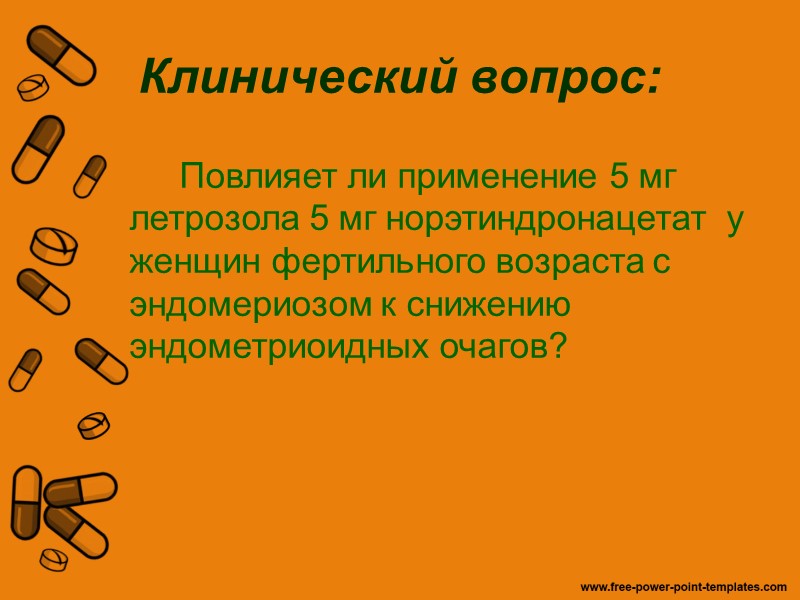 Клинический вопрос:

Повлияет ли применение 5 мг летрозола 5 мг норэтиндронацетат у женщин фертильного возраста с эндомериозом к снижению эндометриоидных очагов?

www.free-power-point-templates.com